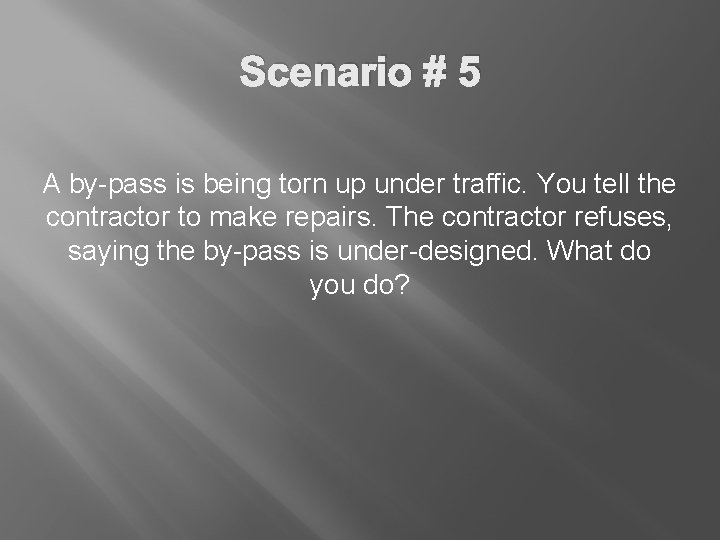 Scenario # 5

A by-pass is being torn up under traffic. You tell the contractor to make repairs. The contractor refuses, saying the by-pass is under-designed. What do you do?